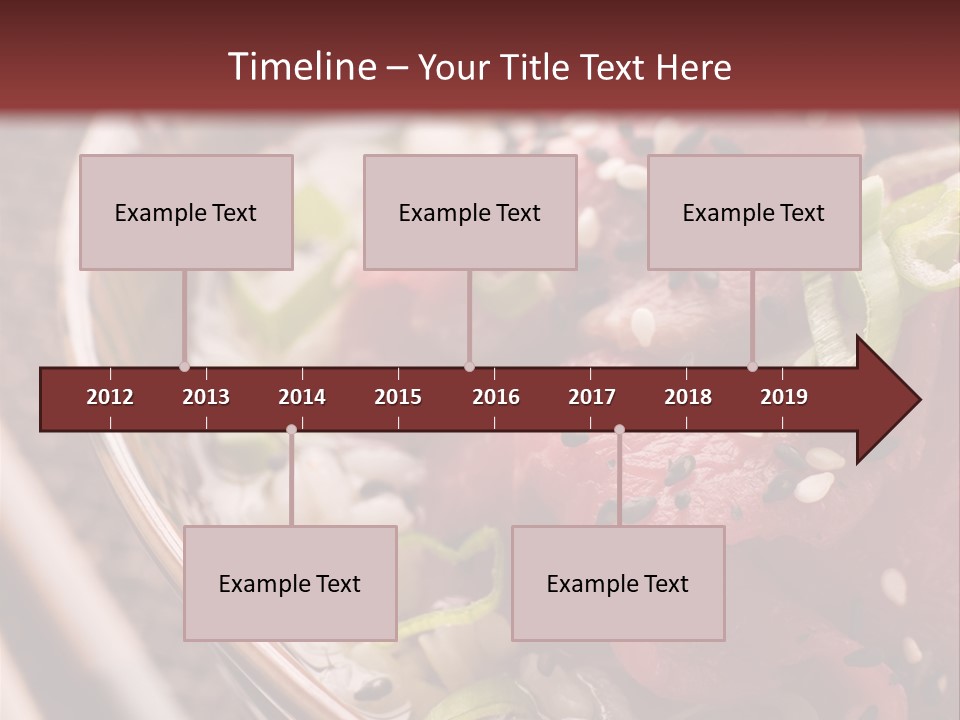 Timeline – Your Title Text Here

Example Text

Example Text

Example Text

2012 2013 2014 2015 2016 2017 2018 2019

Example Text

Example Text